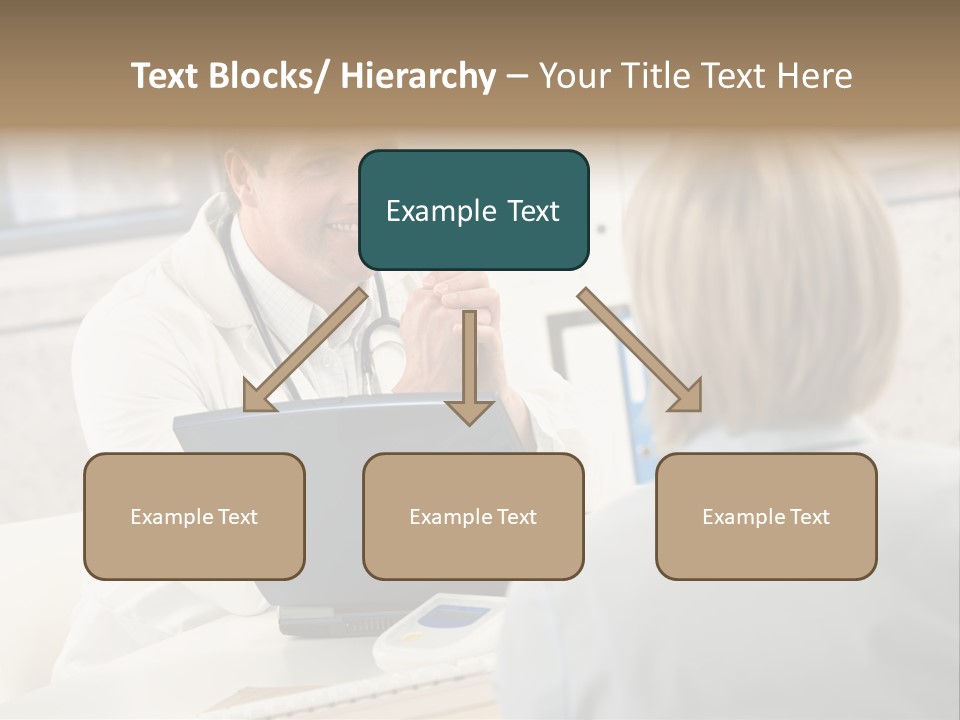 Text Blocks/ Hierarchy – Your Title Text Here

Example Text

Example Text

Example Text

Example Text